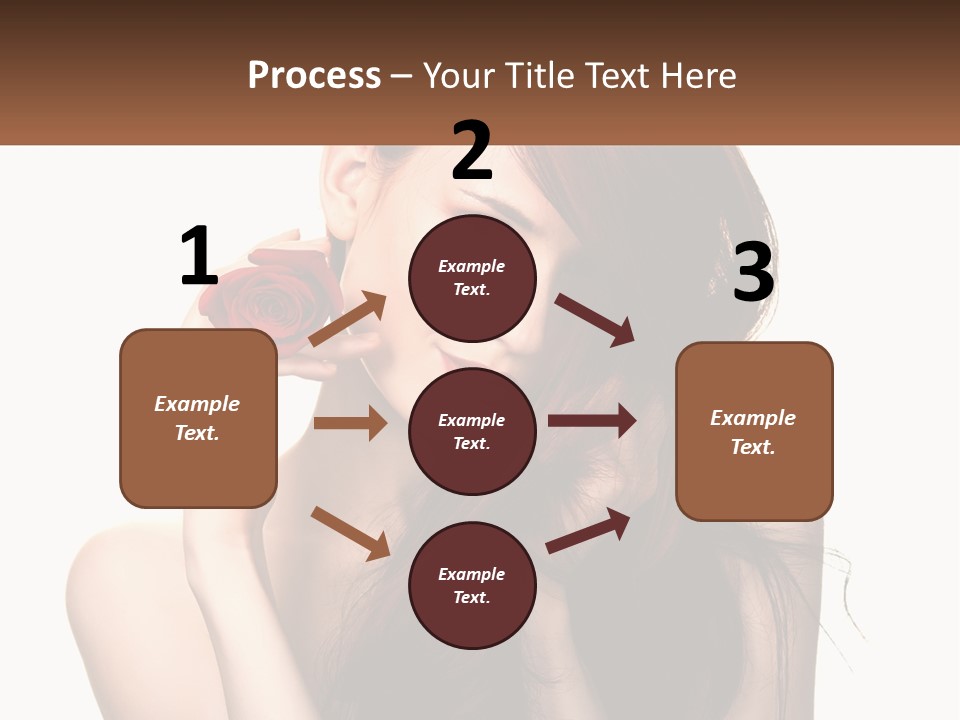 Process – Your Title Text Here

1

Example Text.

2

Example Text.

Example Text.

Example Text.

3

Example Text.